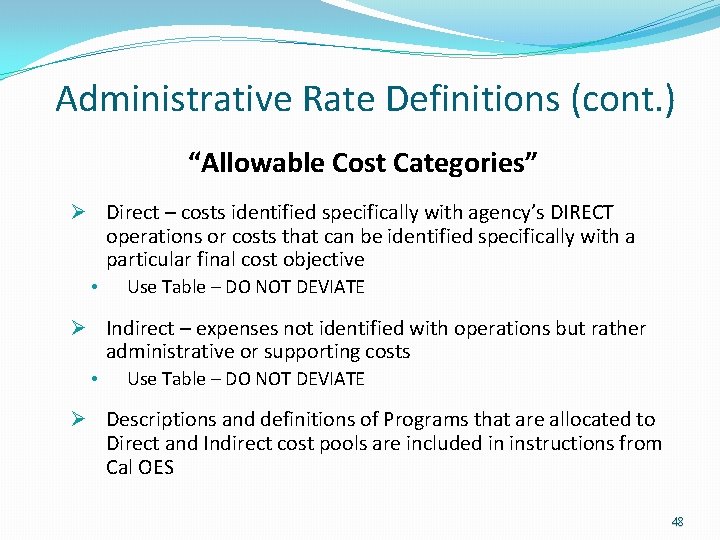 Administrative Rate Definitions (cont.)

"Allowable Cost Categories"

➢ Direct – costs identified specifically with agency's DIRECT operations or costs that can be identified specifically with a particular final cost objective

• Use Table – DO NOT DEVIATE

➢ Indirect – expenses not identified with operations but rather administrative or supporting costs

• Use Table – DO NOT DEVIATE

➢ Descriptions and definitions of Programs that are allocated to Direct and Indirect cost pools are included in instructions from Cal OES

48